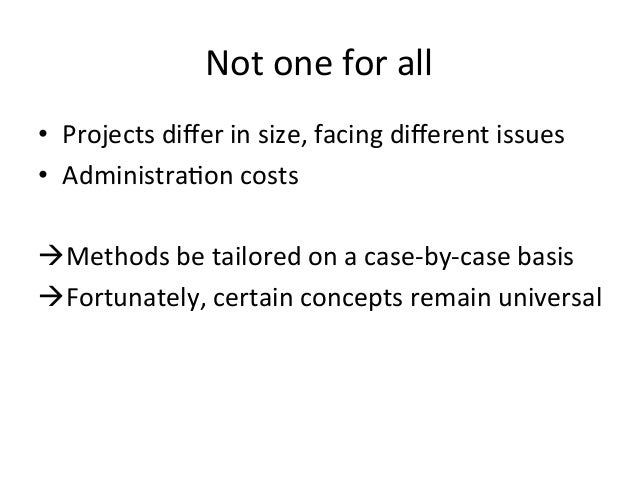 Not one for all

• Projects differ in size, facing different issues
• Administration costs

→Methods be tailored on a case-by-case basis
→Fortunately, certain concepts remain universal